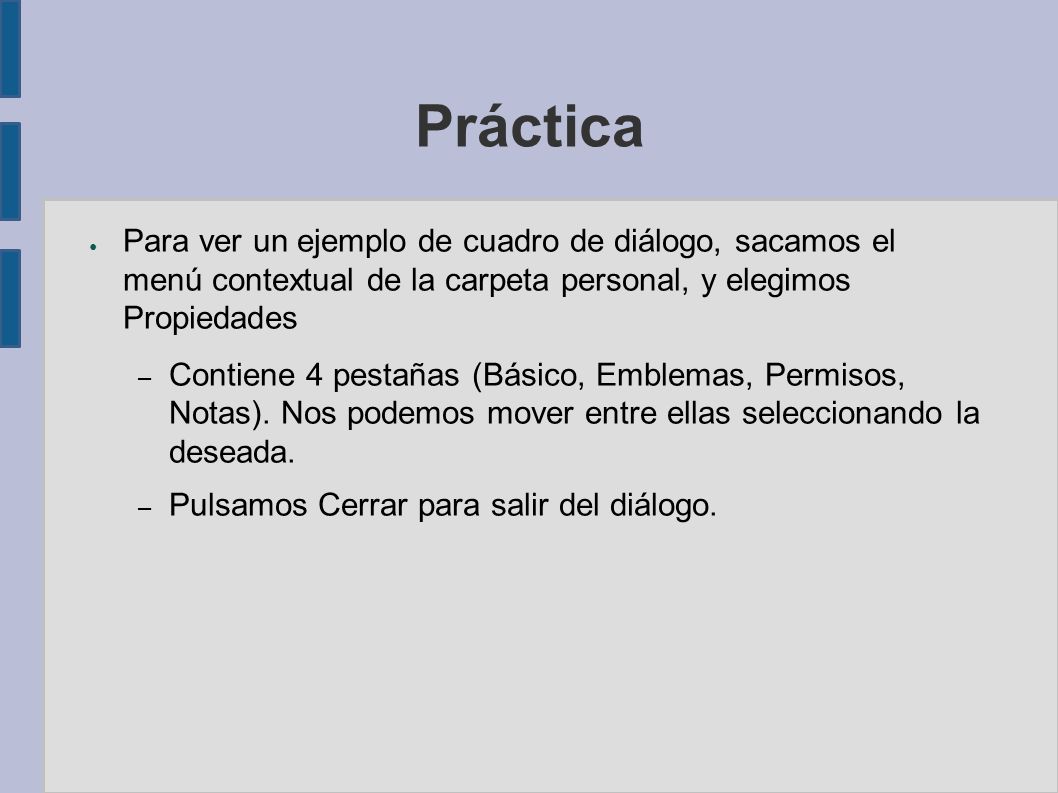 Práctica

● Para ver un ejemplo de cuadro de diálogo, sacamos el menú contextual de la carpeta personal, y elegimos Propiedades

– Contiene 4 pestañas (Básico, Emblemas, Permisos, Notas). Nos podemos mover entre ellas seleccionando la deseada.

– Pulsamos Cerrar para salir del diálogo.